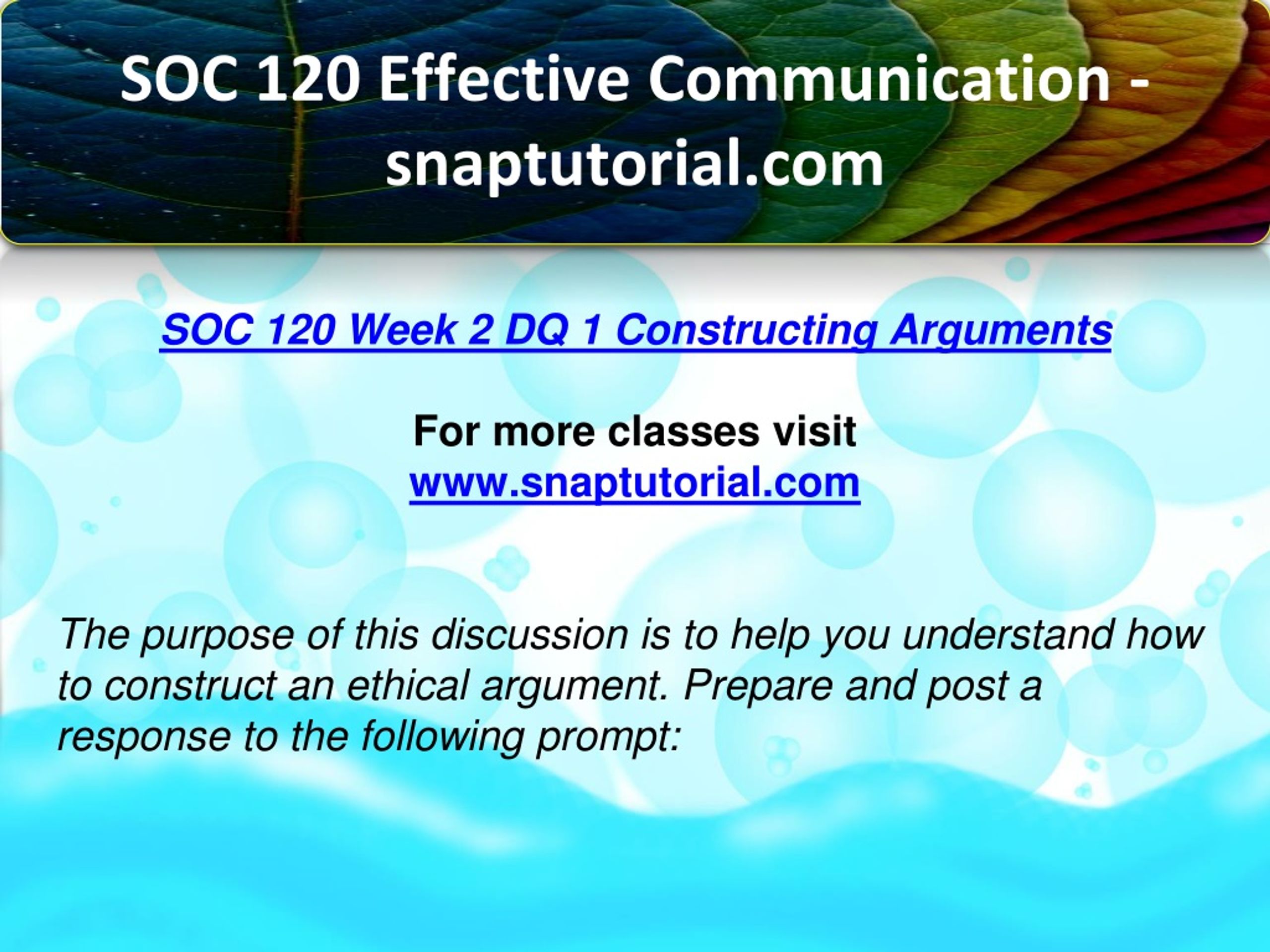 SOC 120 Effective Communication - snaptutorial.com

SOC 120 Week 2 DQ 1 Constructing Arguments

For more classes visit
www.snaptutorial.com

The purpose of this discussion is to help you understand how to construct an ethical argument. Prepare and post a response to the following prompt: